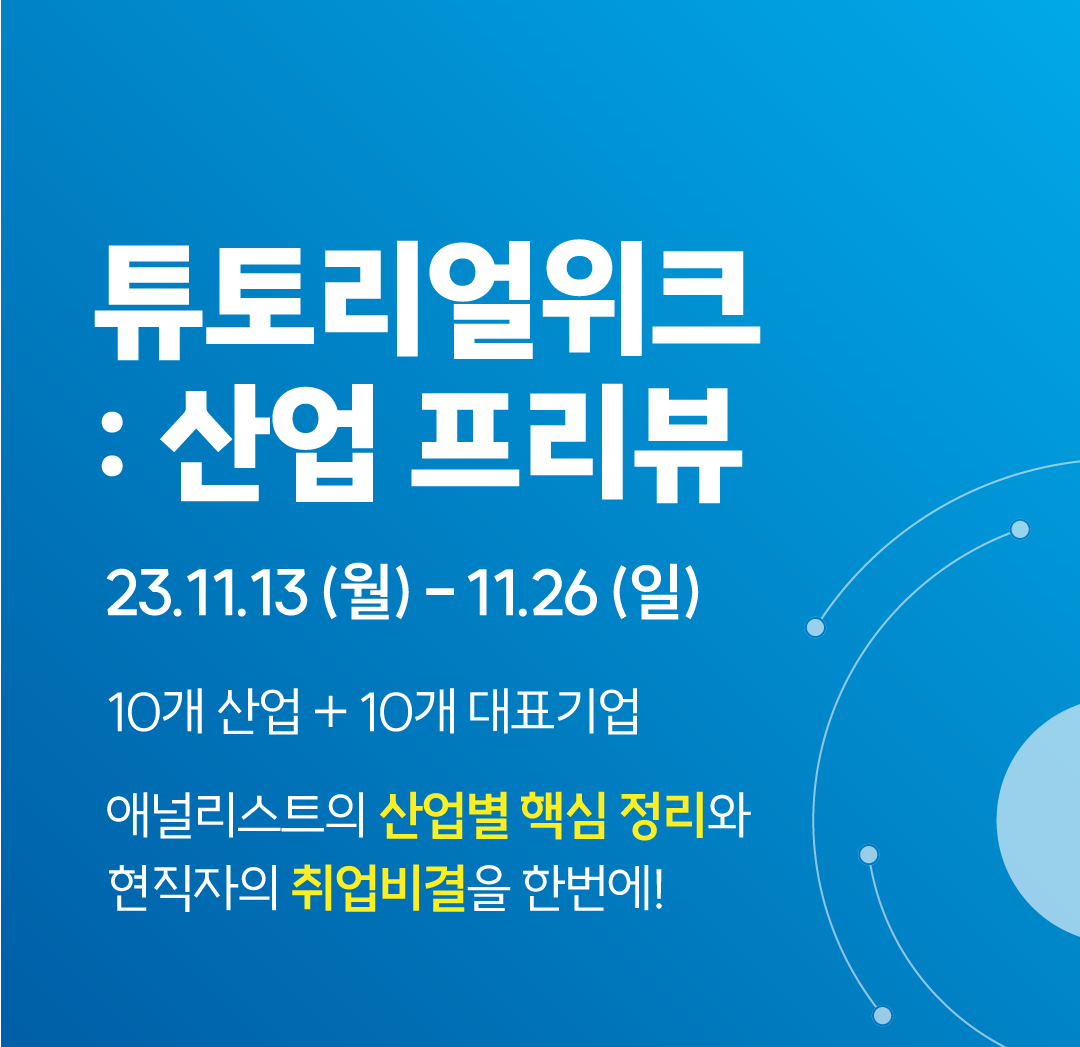 튜토리얼위크
: 산업 프리뷰

23.11.13 (월) - 11.26 (일)

10개 산업 + 10개 대표기업

애널리스트의 산업별 핵심 정리와
현직자의 취업비결을 한번에!